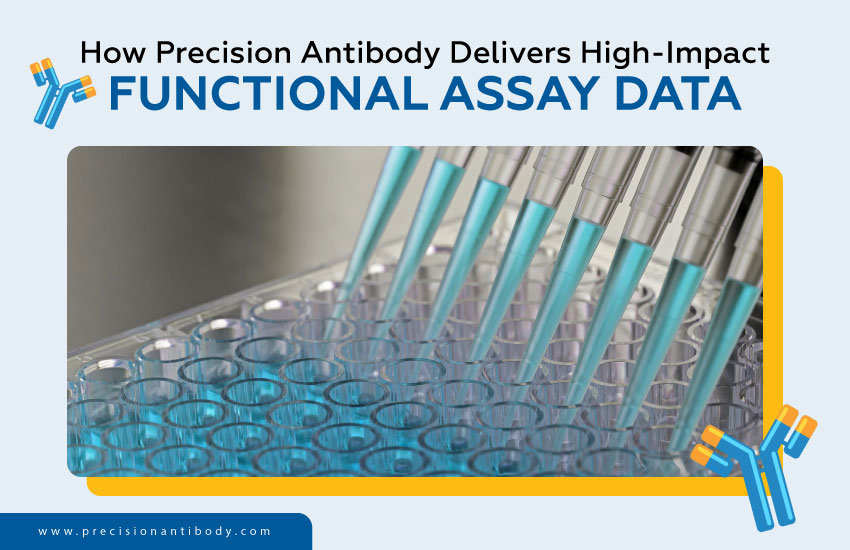 How Precision Antibody Delivers High-Impact
FUNCTIONAL ASSAY DATA

www.precisionantibody.com